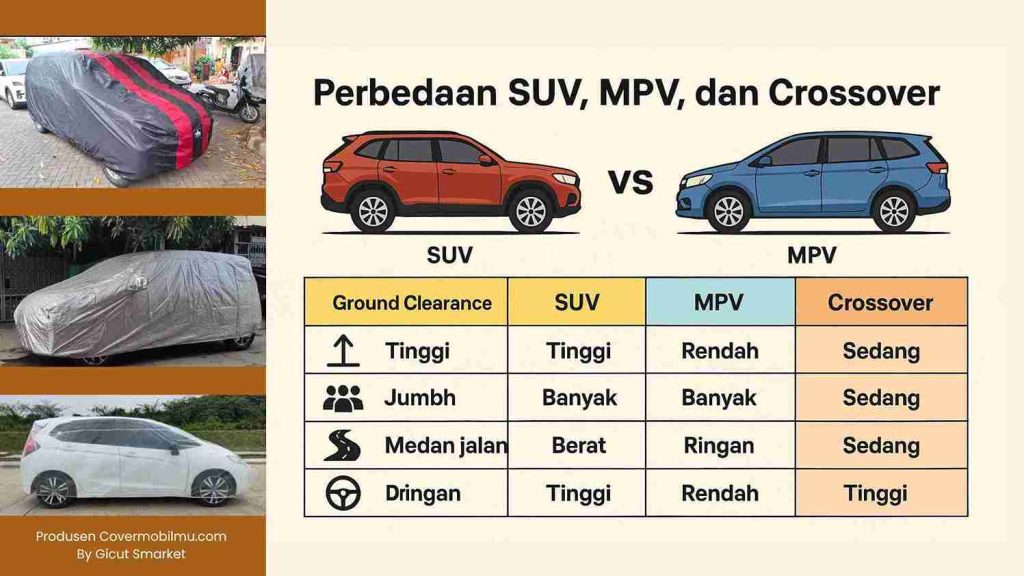 Perbedaan SUV, MPV, dan Crossover

VS

SUV

MPV

| Ground Clearance | SUV | MPV | Crossover |
|---|---|---|---|
| Tinggi | Tinggi | Rendah | Sedang |
| Jumbh | Banyak | Banyak | Sedang |
| Medan jalan | Berat | Ringan | Sedang |
| Dringan | Tinggi | Rendah | Tinggi |

Produsen Covermobilmu.com
By Gicut Smarket